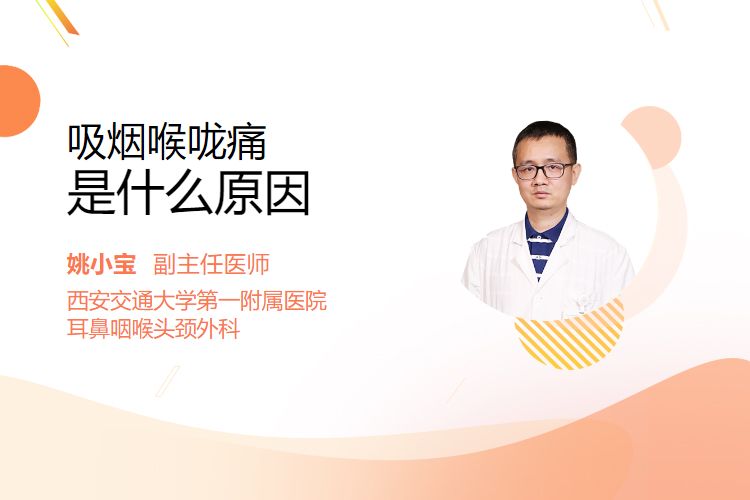 吸烟喉咙痛
是什么原因

姚小宝 副主任医师
西安交通大学第一附属医院
耳鼻咽喉头颈外科